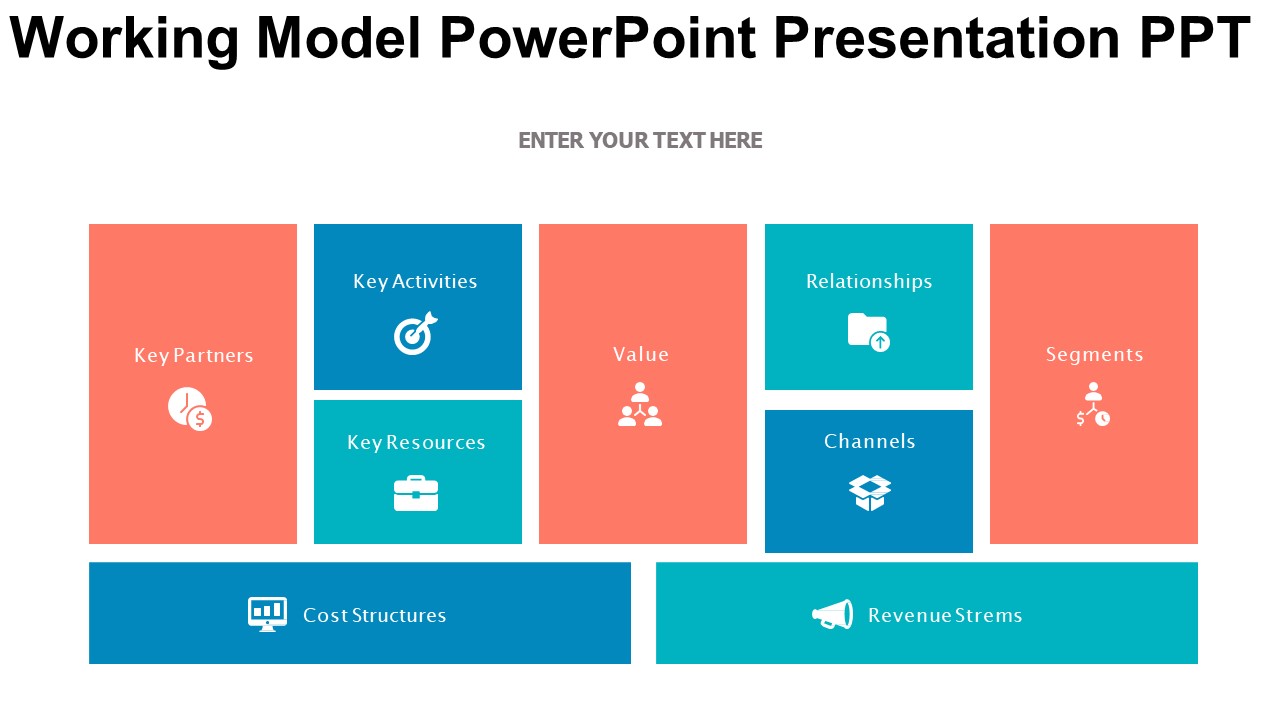 Working Model PowerPoint Presentation PPT

ENTER YOUR TEXT HERE

Key Partners

Key Activities

Key Resources

Value

Relationships

Channels

Segments

Cost Structures

Revenue Strems